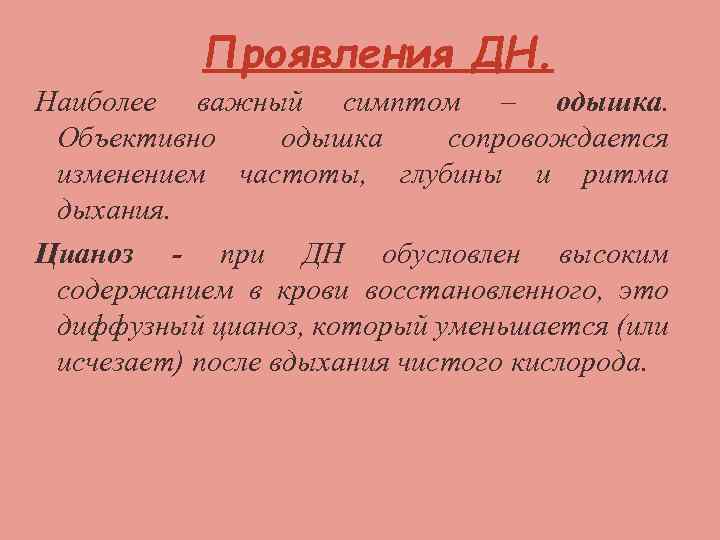 Проявления ДН.

Наиболее важный симптом – одышка. Объективно одышка сопровождается изменением частоты, глубины и ритма дыхания.

Цианоз - при ДН обусловлен высоким содержанием в крови восстановленного, это диффузный цианоз, который уменьшается (или исчезает) после вдыхания чистого кислорода.